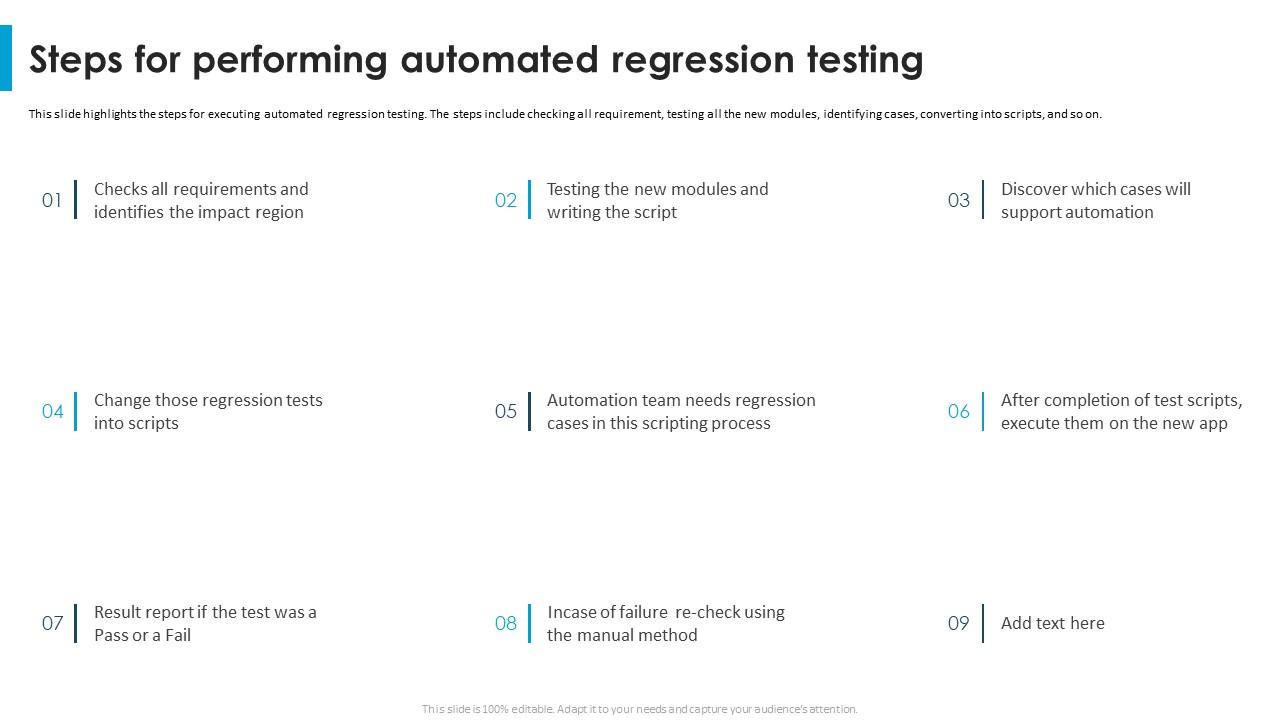 Steps for performing automated regression testing

This slide highlights the steps for executing automated regression testing. The steps include checking all requirement, testing all the new modules, identifying cases, converting into scripts, and so on.

01 Checks all requirements and identifies the impact region

02 Testing the new modules and writing the script

03 Discover which cases will support automation

04 Change those regression tests into scripts

05 Automation team needs regression cases in this scripting process

06 After completion of test scripts, execute them on the new app

07 Result report if the test was a Pass or a Fail

08 Incase of failure re-check using the manual method

09 Add text here

This slide is 100% editable. Adapt it to your needs and capture your audience's attention.